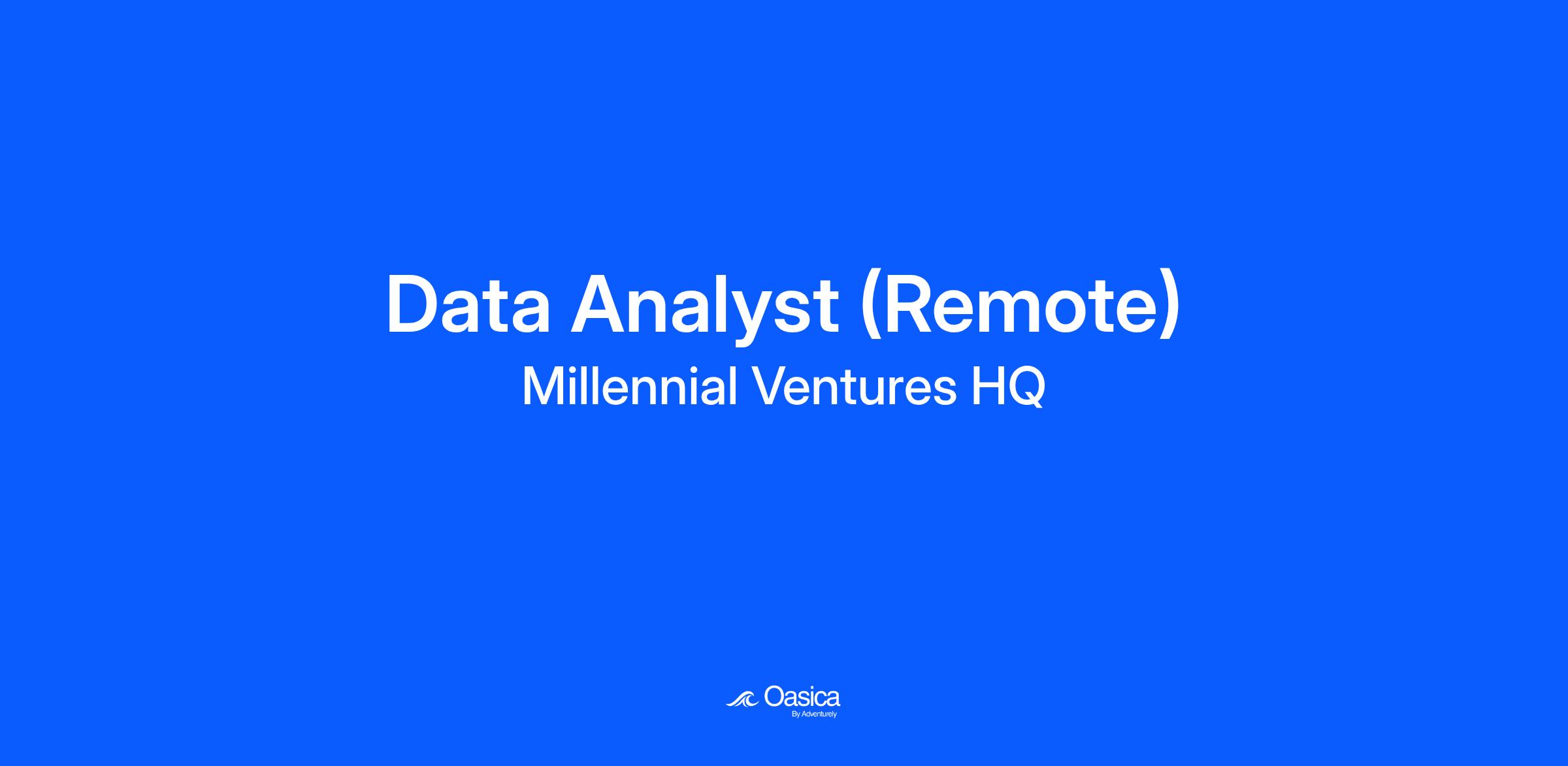 Data Analyst (Remote)
Millennial Ventures HQ

Oasica
By Adventurely